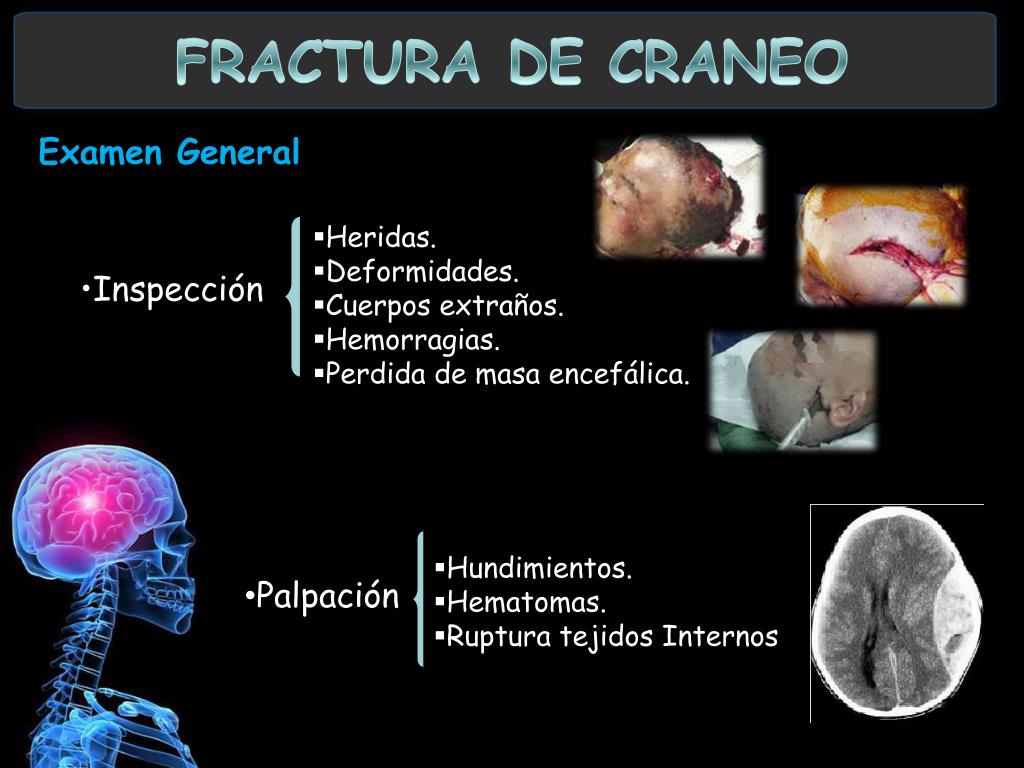 FRACTURA DE CRANEO

Examen General

•Inspección

▪Heridas.
▪Deformidades.
▪Cuerpos extraños.
▪Hemorragias.
▪Perdida de masa encefálica.

•Palpación

▪Hundimientos.
▪Hematomas.
▪Ruptura tejidos Internos